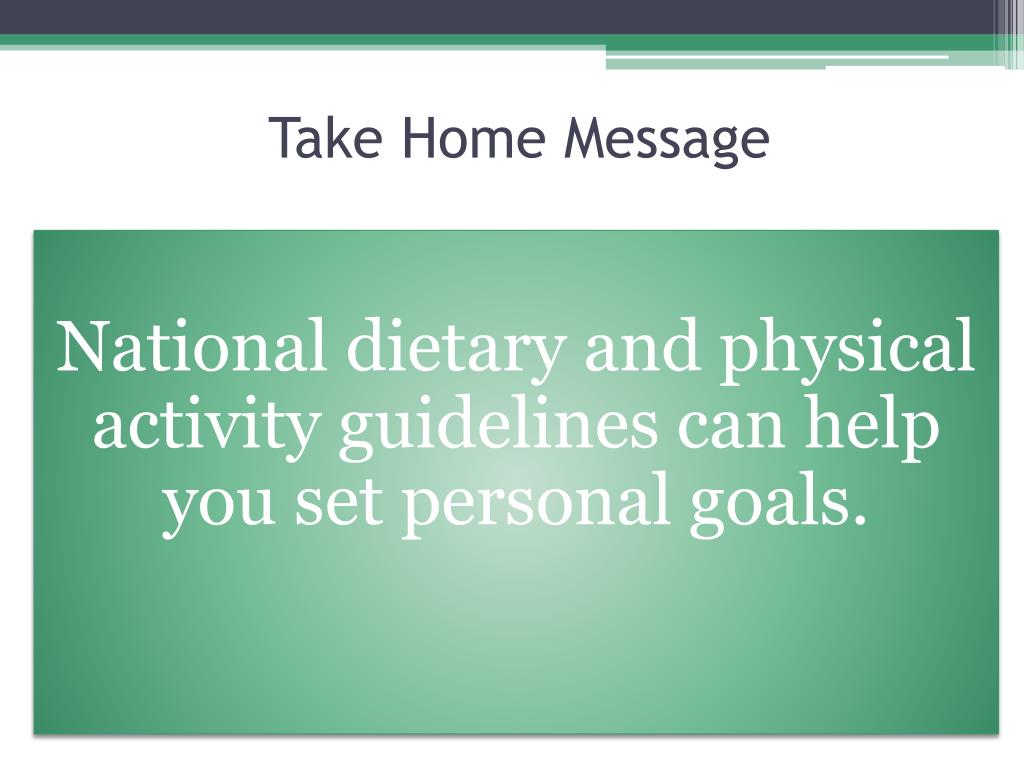 Take Home Message

National dietary and physical activity guidelines can help you set personal goals.